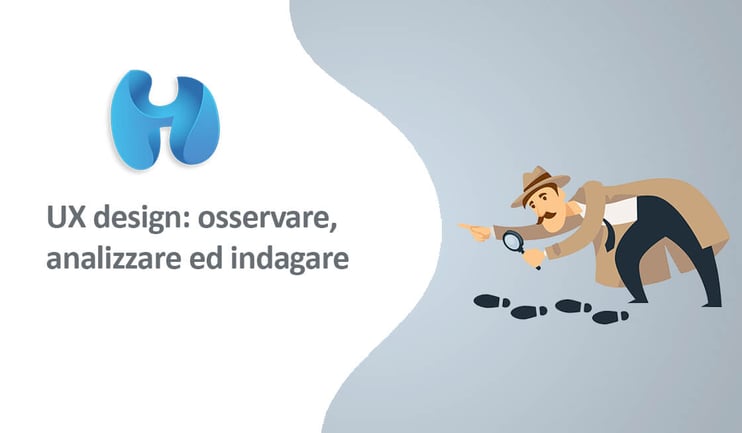 UX design: osservare, analizzare ed indagare